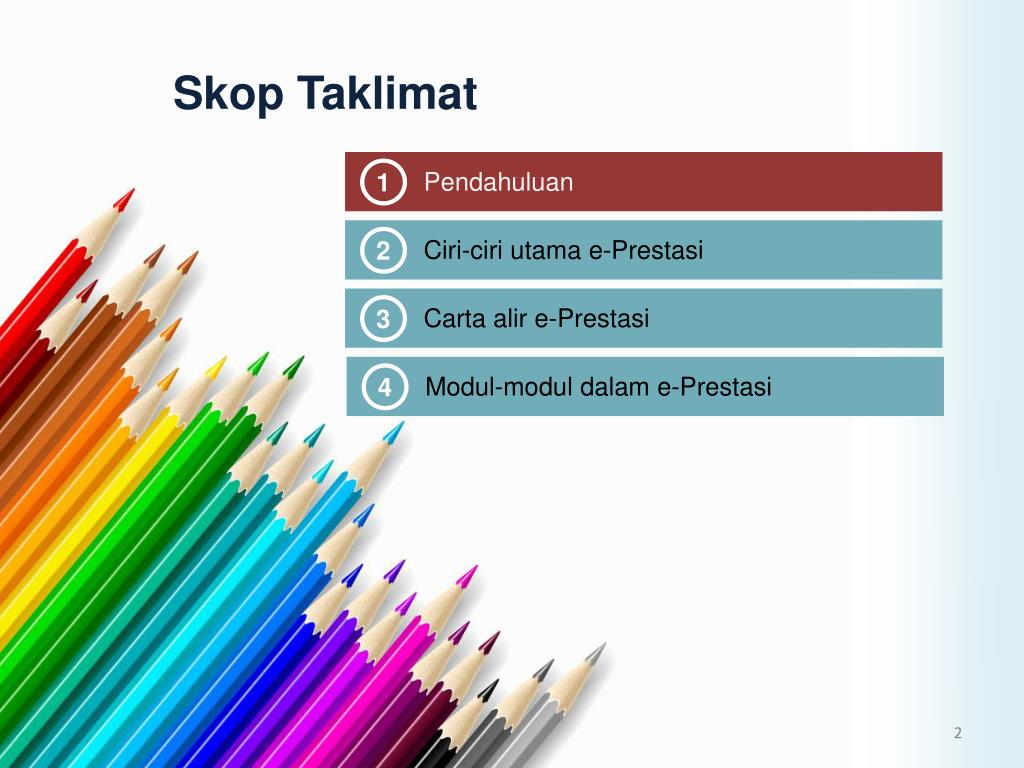 Skop Taklimat

1 Pendahuluan

2 Ciri-ciri utama e-Prestasi

3 Carta alir e-Prestasi

4 Modul-modul dalam e-Prestasi

2